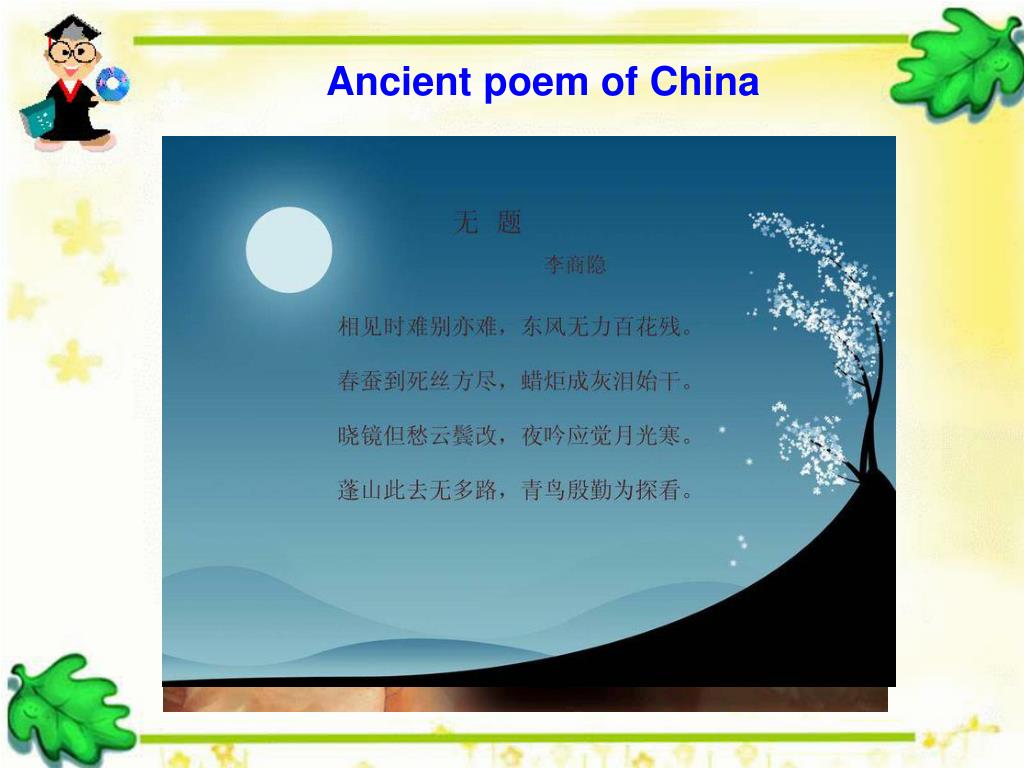 Ancient poem of China

无 题

李商隐

相见时难别亦难，东风无力百花残。

春蚕到死丝方尽，蜡炬成灰泪始干。

晓镜但愁云鬓改，夜吟应觉月光寒。

蓬山此去无多路，青鸟殷勤为探看。